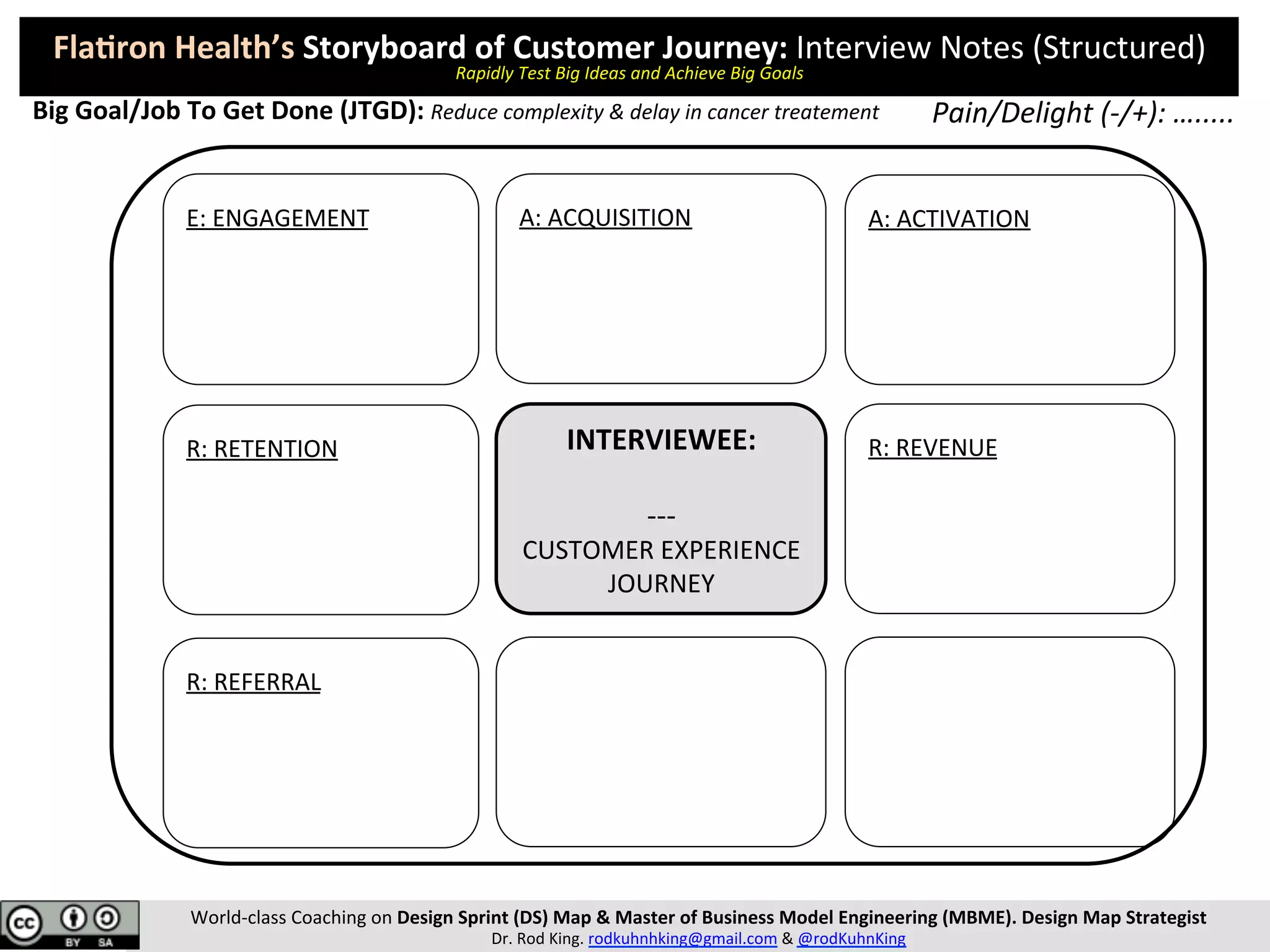 Flatiron Health's Storyboard of Customer Journey: Interview Notes (Structured)
Rapidly Test Big Ideas and Achieve Big Goals

Big Goal/Job To Get Done (JTGD): Reduce complexity & delay in cancer treatement

Pain/Delight (-/+): ........

E: ENGAGEMENT

A: ACQUISITION

A: ACTIVATION

R: RETENTION

INTERVIEWEE:

---

CUSTOMER EXPERIENCE JOURNEY

R: REVENUE

R: REFERRAL

cc BY SA

World-class Coaching on Design Sprint (DS) Map & Master of Business Model Engineering (MBME). Design Map Strategist
Dr. Rod King. rodkuhnhking@gmail.com & @rodKuhnKing